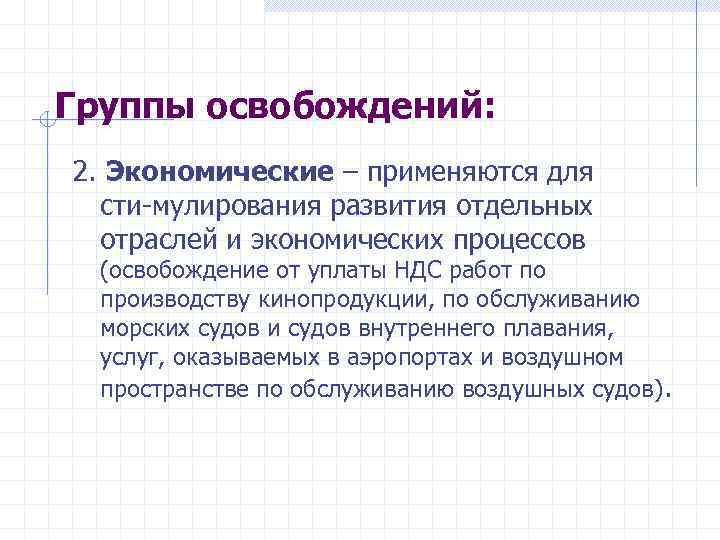 Группы освобождений:

2. Экономические – применяются для сти-мулирования развития отдельных отраслей и экономических процессов (освобождение от уплаты НДС работ по производству кинопродукции, по обслуживанию морских судов и судов внутреннего плавания, услуг, оказываемых в аэропортах и воздушном пространстве по обслуживанию воздушных судов).